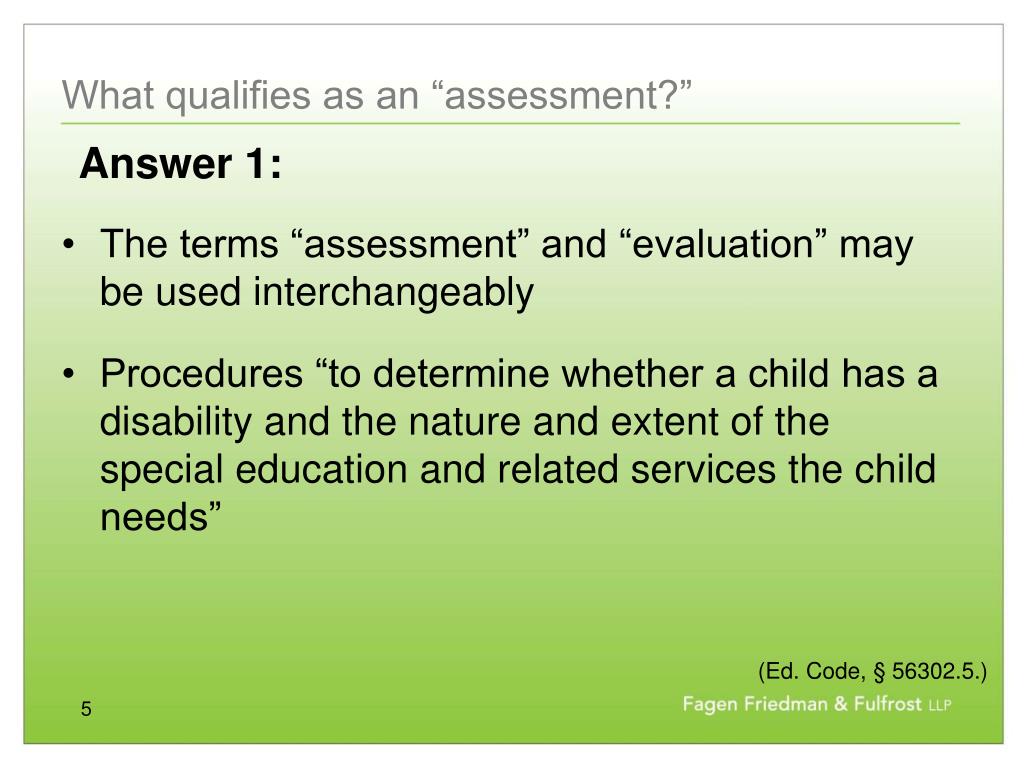 What qualifies as an “assessment?”

Answer 1:

• The terms “assessment” and “evaluation” may be used interchangeably

• Procedures “to determine whether a child has a disability and the nature and extent of the special education and related services the child needs”

(Ed. Code, § 56302.5.)

5

Fagen Friedman & Fulfrost LLP